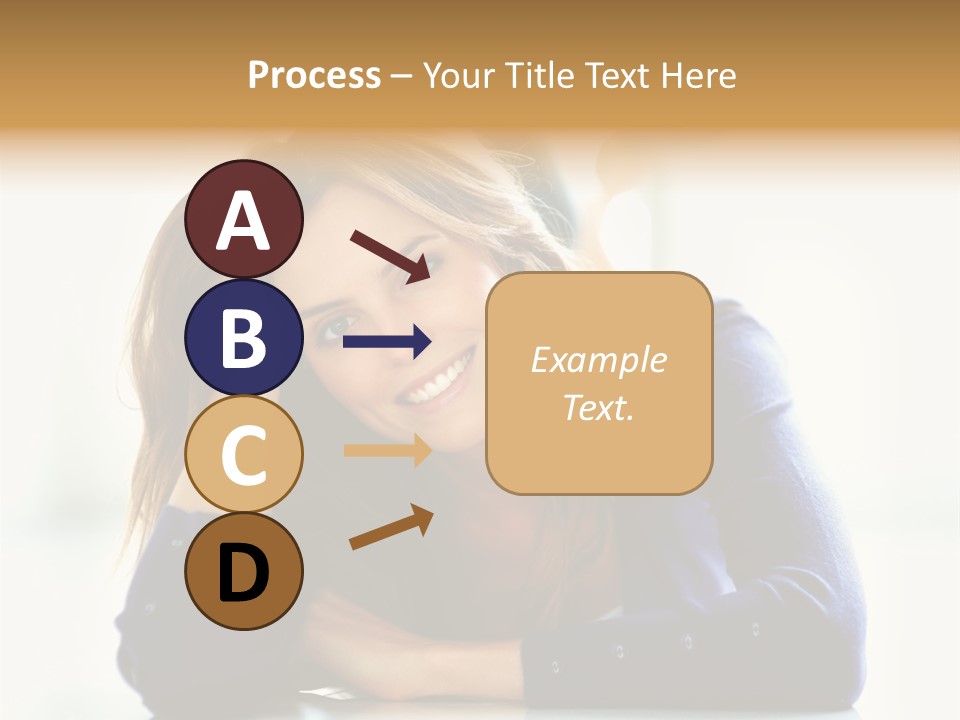 Process – Your Title Text Here

A

B

C

D

Example Text.